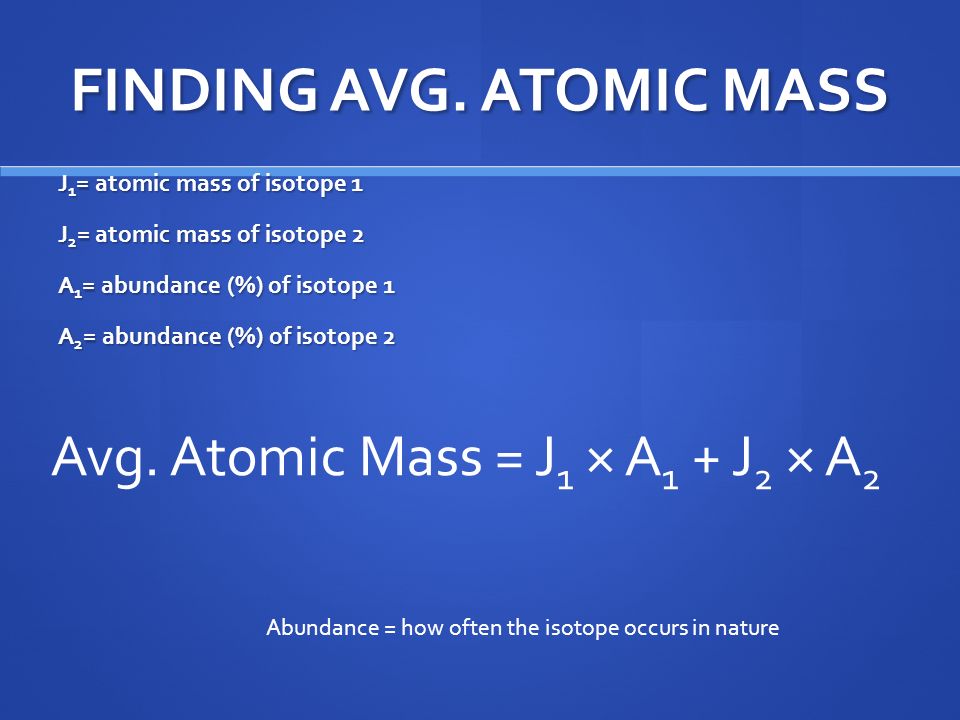 FINDING AVG. ATOMIC MASS

$J_1$= atomic mass of isotope 1

$J_2$= atomic mass of isotope 2

$A_1$= abundance (%) of isotope 1

$A_2$= abundance (%) of isotope 2

Avg. Atomic Mass = $J_1 \times A_1 + J_2 \times A_2$

Abundance = how often the isotope occurs in nature